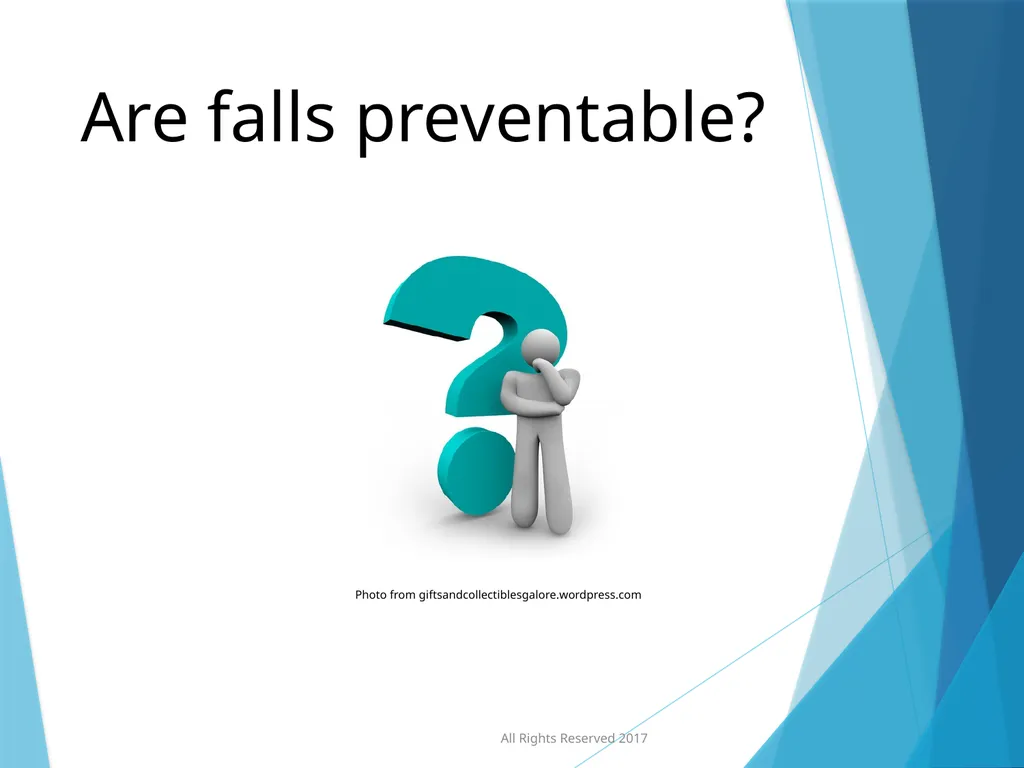 Are falls preventable?

Photo from giftsandcollectiblesgalore.wordpress.com

All Rights Reserved 2017